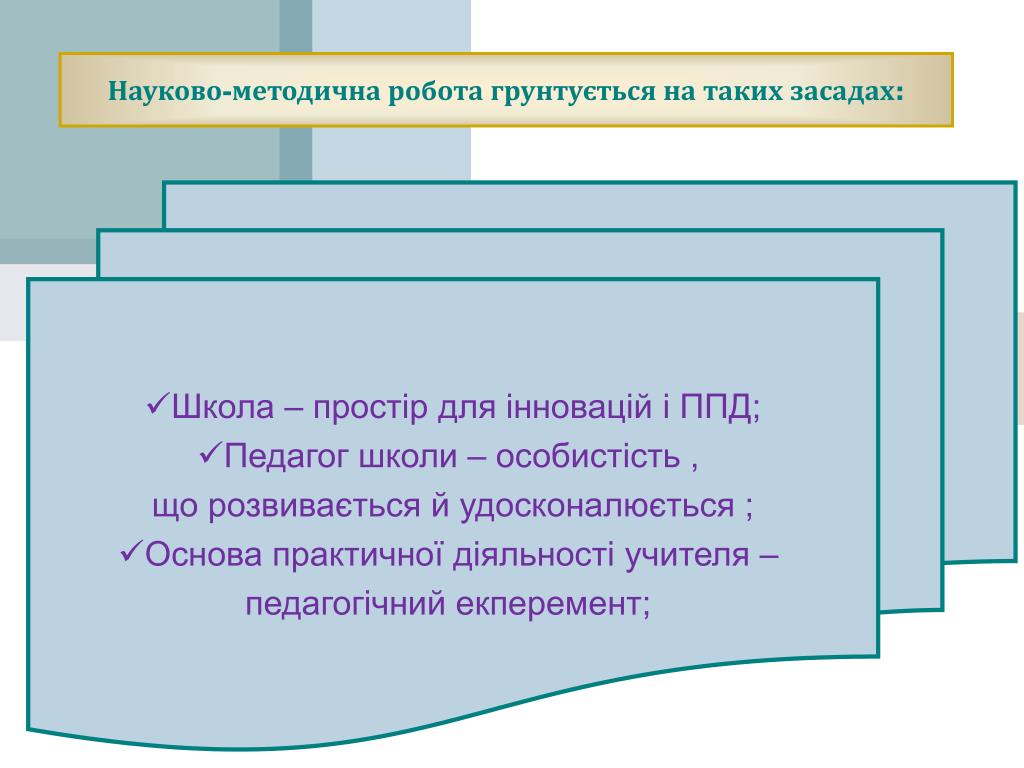 Науково-методична робота грунтується на таких засадах:

✓Школа – простір для інновацій і ППД;
✓Педагог школи – особистість , що розвивається й удосконалюється ;
✓Основа практичної діяльності учителя – педагогічний екперемент;